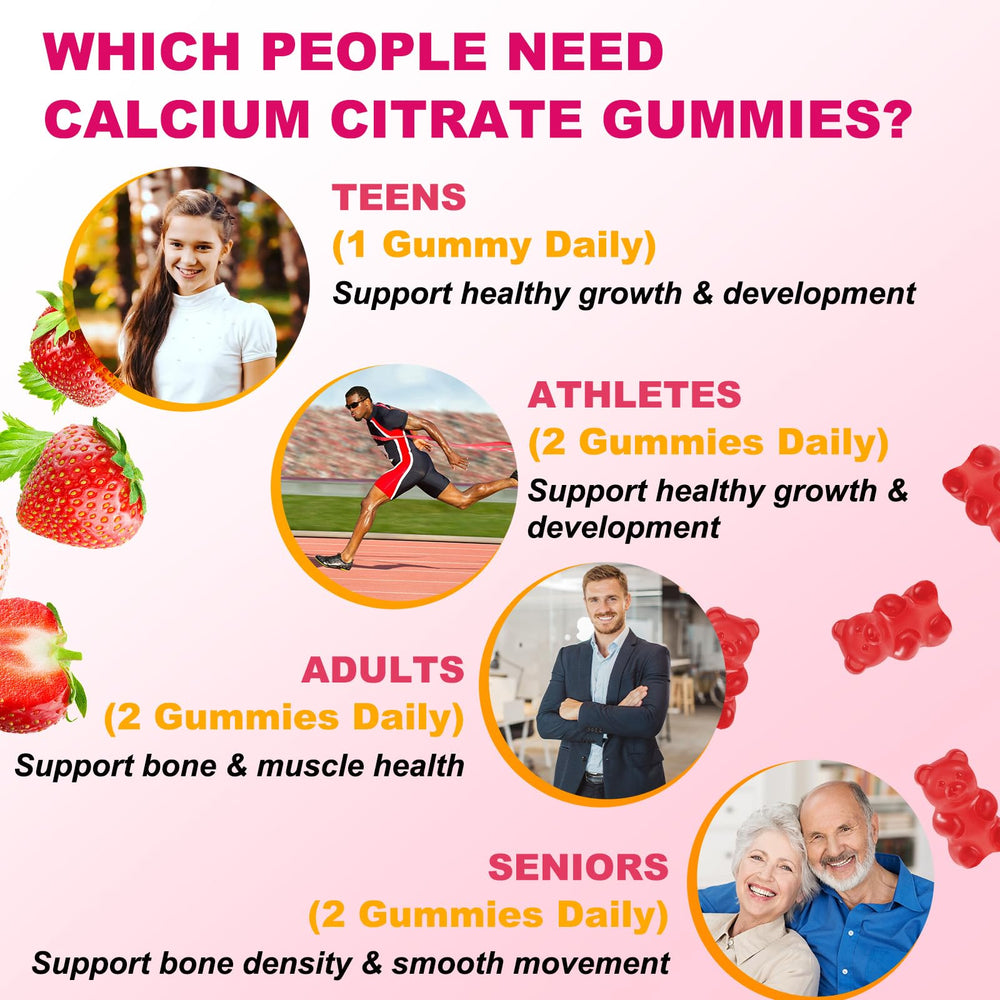 WHICH PEOPLE NEED CALCIUM CITRATE GUMMIES?

TEENS
(1 Gummy Daily)
Support healthy growth & development

ATHLETES
(2 Gummies Daily)
Support healthy growth & development

ADULTS
(2 Gummies Daily)
Support bone & muscle health

SENIORS
(2 Gummies Daily)
Support bone density & smooth movement